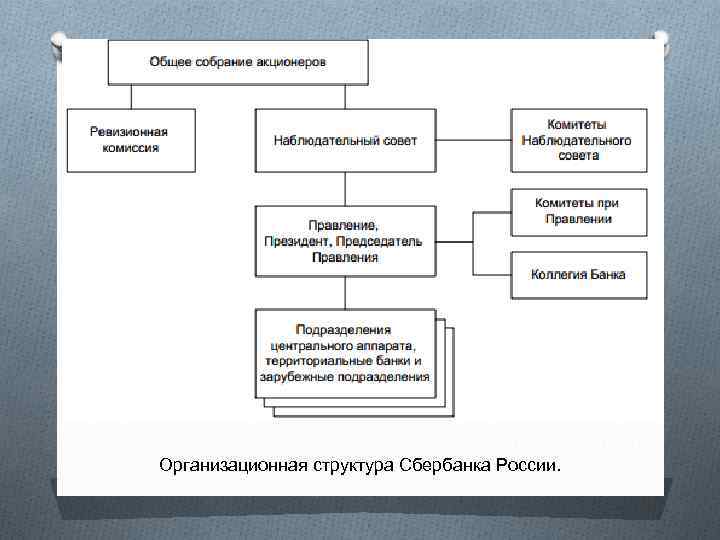 Общее собрание акционеров

Ревизионная комиссия

Наблюдательный совет

Комитеты Наблюдательного совета

Правление, Президент, Председатель Правления

Комитеты при Правлении

Коллегия Банка

Подразделения центрального аппарата, территориальные банки и зарубежные подразделения

Организационная структура Сбербанка России.